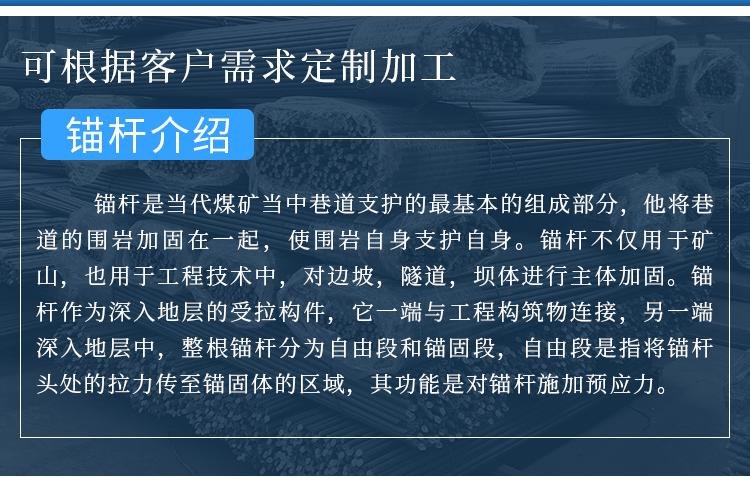 可根据客户需求定制加工

锚杆介绍

锚杆是当代煤矿当中巷道支护的最基本的组成部分，他将巷道的围岩加固在一起，使围岩自身支护自身。锚杆不仅用于矿山，也用于工程技术中，对边坡，隧道，坝体进行主体加固。锚杆作为深入地层的受拉构件，它一端与工程构筑物连接，另一端深入地层中，整根锚杆分为自由段和锚固段，自由段是指将锚杆头处的拉力传至锚固体的区域，其功能是对锚杆施加预应力。